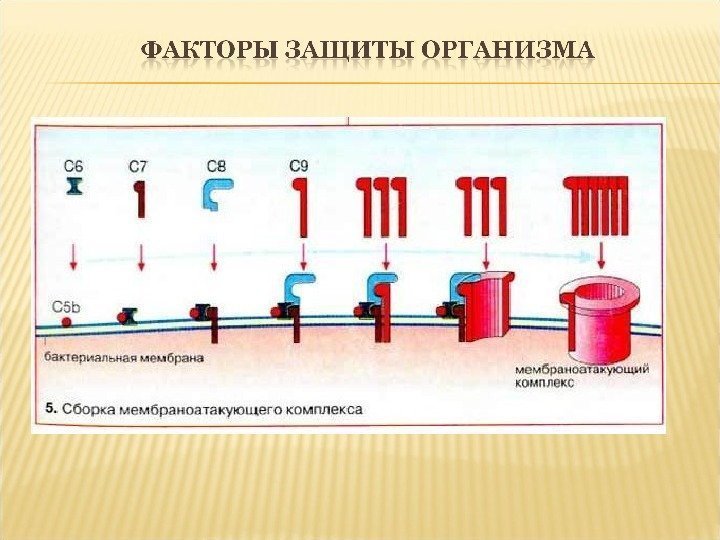 ФАКТОРЫ ЗАЩИТЫ ОРГАНИЗМА

C6
C7
C8
C9

C5b

бактериальная мембрана

мембраноатакующий комплекс

5. Сборка мембраноатакующего комплекса